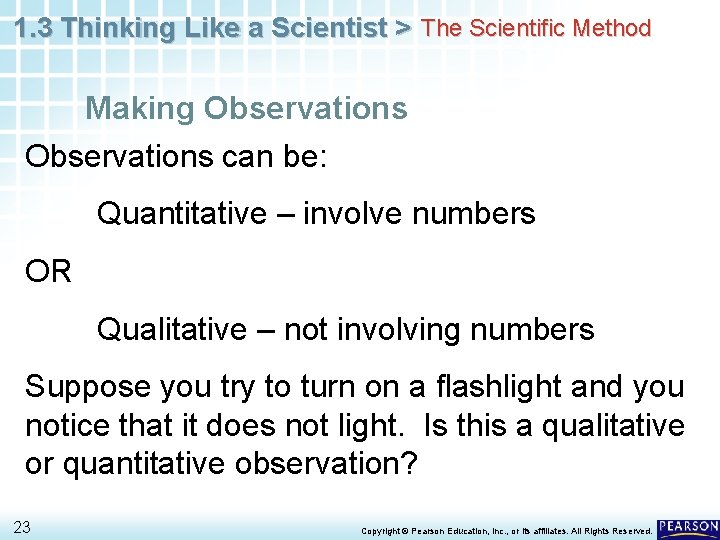 1.3 Thinking Like a Scientist > The Scientific Method

Making Observations

Observations can be:

Quantitative – involve numbers

OR

Qualitative – not involving numbers

Suppose you try to turn on a flashlight and you notice that it does not light.  Is this a qualitative or quantitative observation?

23

Copyright © Pearson Education, Inc., or its affiliates. All Rights Reserved.

PEARSON